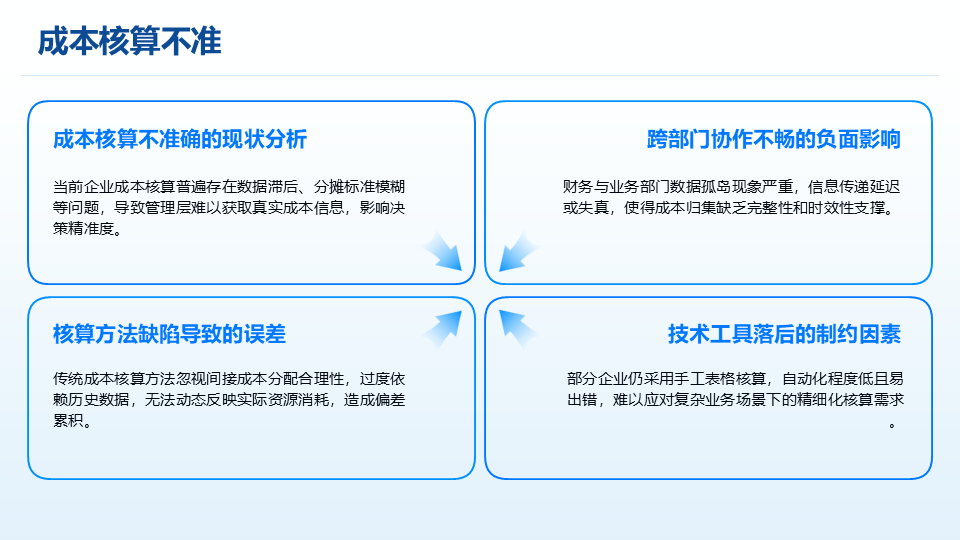 成本核算不准

成本核算不准确的现状分析

当前企业成本核算普遍存在数据滞后、分摊标准模糊等问题，导致管理层难以获取真实成本信息，影响决策精准度。

跨部门协作不畅的负面影响

财务与业务部门数据孤岛现象严重，信息传递延迟或失真，使得成本归集缺乏完整性和时效性支撑。

核算方法缺陷导致的误差

传统成本核算方法忽视间接成本分配合理性，过度依赖历史数据，无法动态反映实际资源消耗，造成偏差累积。

技术工具落后的制约因素

部分企业仍采用手工表格核算，自动化程度低且易出错，难以应对复杂业务场景下的精细化核算需求。